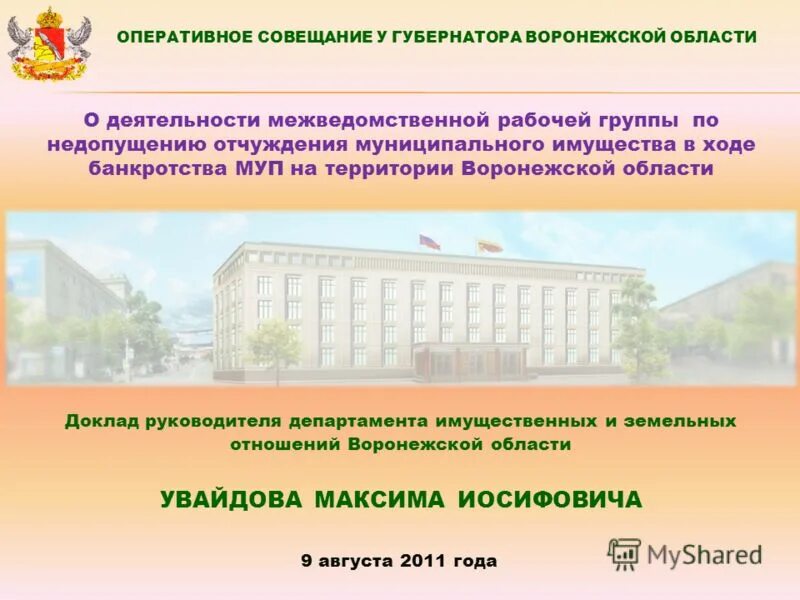 ОПЕРАТИВНОЕ СОВЕЩАНИЕ У ГУБЕРНАТОРА ВОРОНЕЖСКОЙ ОБЛАСТИ

О деятельности межведомственной рабочей группы по недопущению отчуждения муниципального имущества в ходе банкротства МУП на территории Воронежской области

Доклад руководителя департамента имущественных и земельных отношений Воронежской области

УВАЙДОВА МАКСИМА ИОСИФОВИЧА

9 августа 2011 года

MyShared